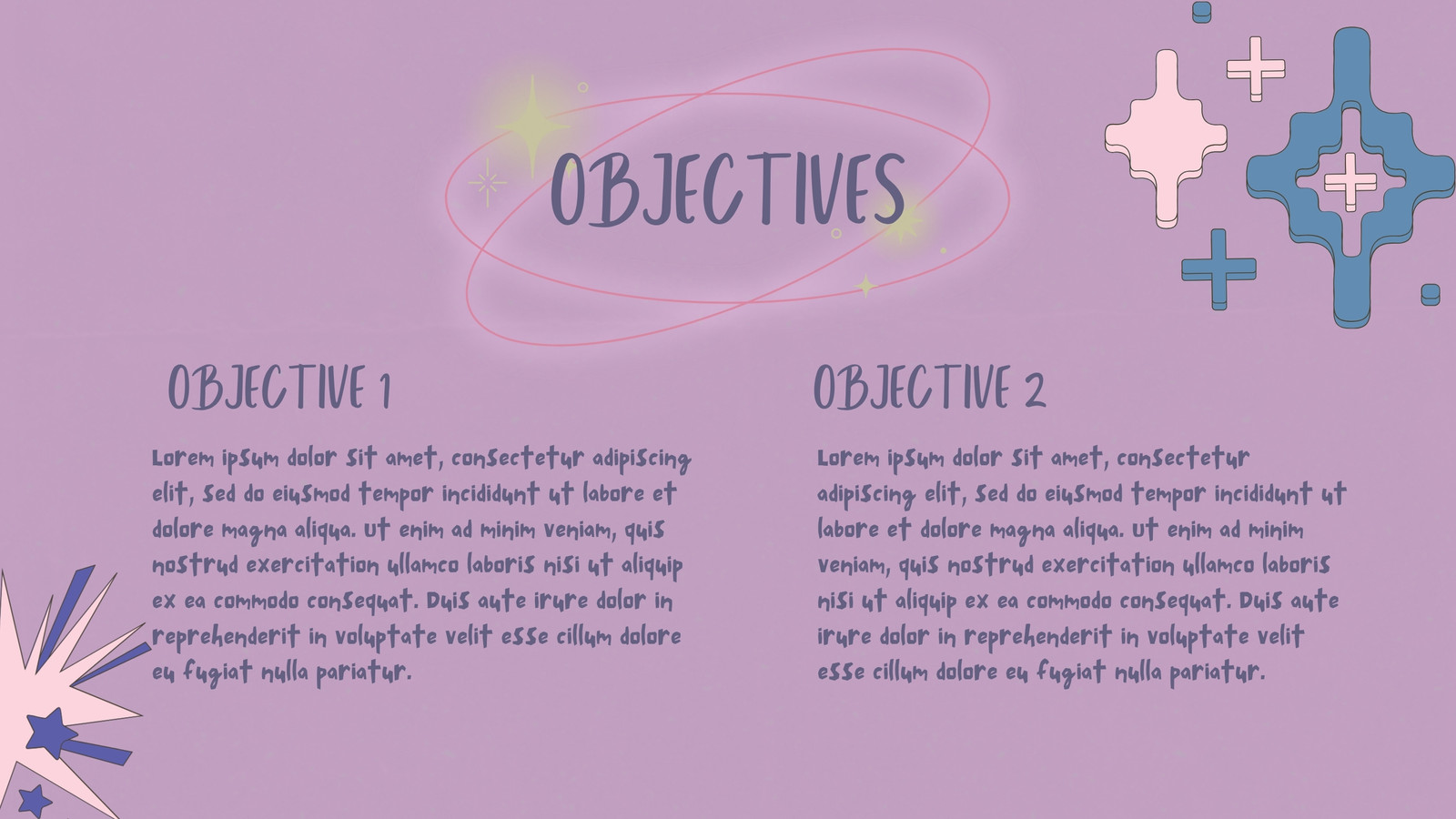 OBJECTIVES

OBJECTIVE 1

Lorem ipsum dolor sit amet, consectetur adipiscing elit, sed do eiusmod tempor incididunt ut labore et dolore magna aliqua. Ut enim ad minim veniam, quis nostrud exercitation ullamco laboris nisi ut aliquip ex ea commodo consequat. Duis aute irure dolor in reprehenderit in voluptate velit esse cillum dolore eu fugiat nulla pariatur.

OBJECTIVE 2

Lorem ipsum dolor sit amet, consectetur adipiscing elit, sed do eiusmod tempor incididunt ut labore et dolore magna aliqua. Ut enim ad minim veniam, quis nostrud exercitation ullamco laboris nisi ut aliquip ex ea commodo consequat. Duis aute irure dolor in reprehenderit in voluptate velit esse cillum dolore eu fugiat nulla pariatur.